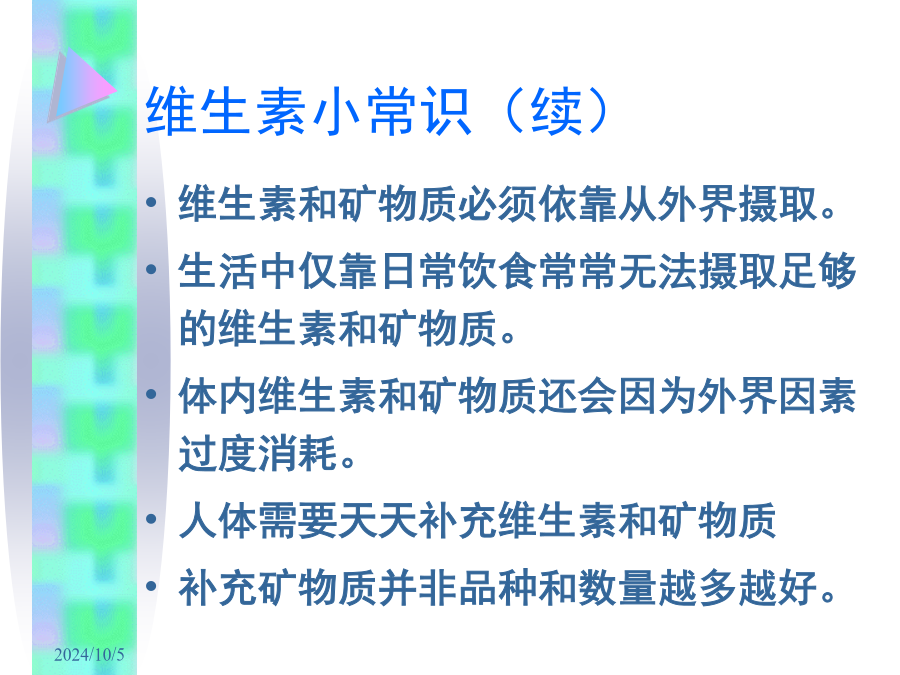 维生素小常识（续）

• 维生素和矿物质必须依靠从外界摄取。
• 生活中仅靠日常饮食常常无法摄取足够的维生素和矿物质。
• 体内维生素和矿物质还会因为外界因素过度消耗。
• 人体需要天天补充维生素和矿物质
• 补充矿物质并非品种和数量越多越好。

2024/10/5